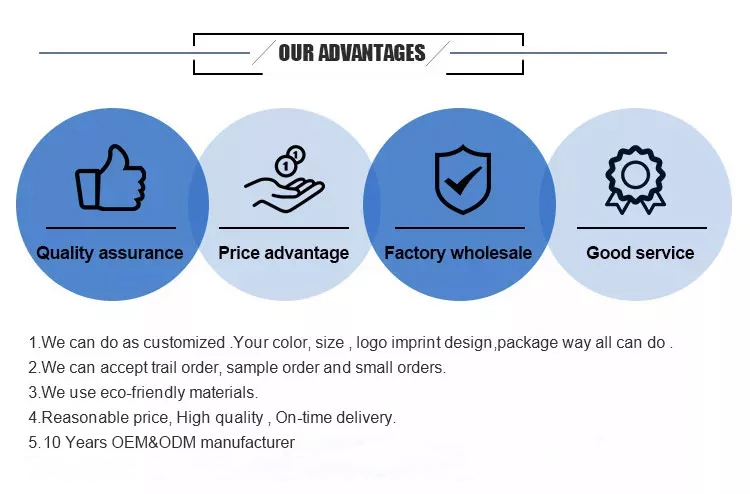 OUR ADVANTAGES

Quality assurance

Price advantage

Factory wholesale

Good service

1.We can do as customized .Your color, size , logo imprint design,package way all can do .
2.We can accept trail order, sample order and small orders.
3.We use eco-friendly materials.
4.Reasonable price, High quality , On-time delivery.
5.10 Years OEM&ODM manufacturer